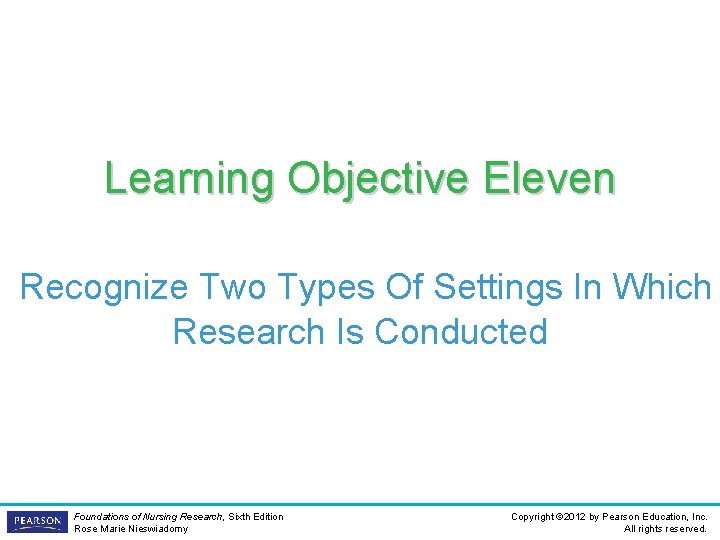 Learning Objective Eleven

Recognize Two Types Of Settings In Which Research Is Conducted

PEARSON

Foundations of Nursing Research, Sixth Edition
Rose Marie Nieswiadomy

Copyright ©2012 by Pearson Education, Inc.
All rights reserved.